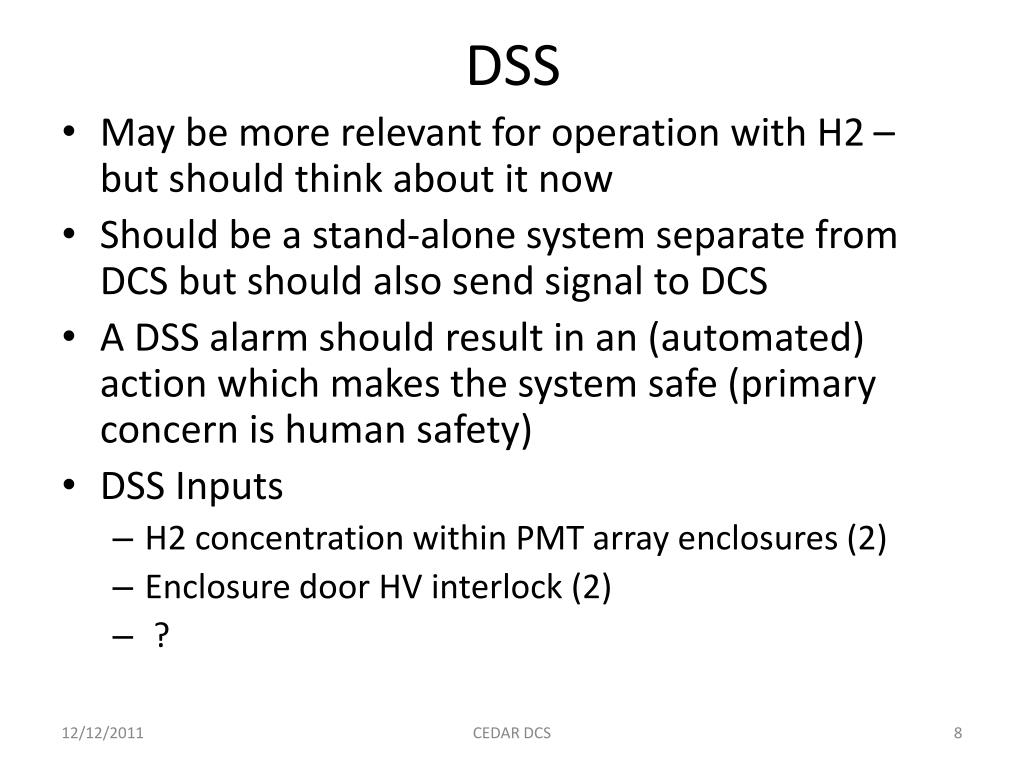 DSS

• May be more relevant for operation with H2 – but should think about it now
• Should be a stand-alone system separate from DCS but should also send signal to DCS
• A DSS alarm should result in an (automated) action which makes the system safe (primary concern is human safety)
• DSS Inputs
  – H2 concentration within PMT array enclosures (2)
  – Enclosure door HV interlock (2)
  – ?

12/12/2011

CEDAR DCS

8